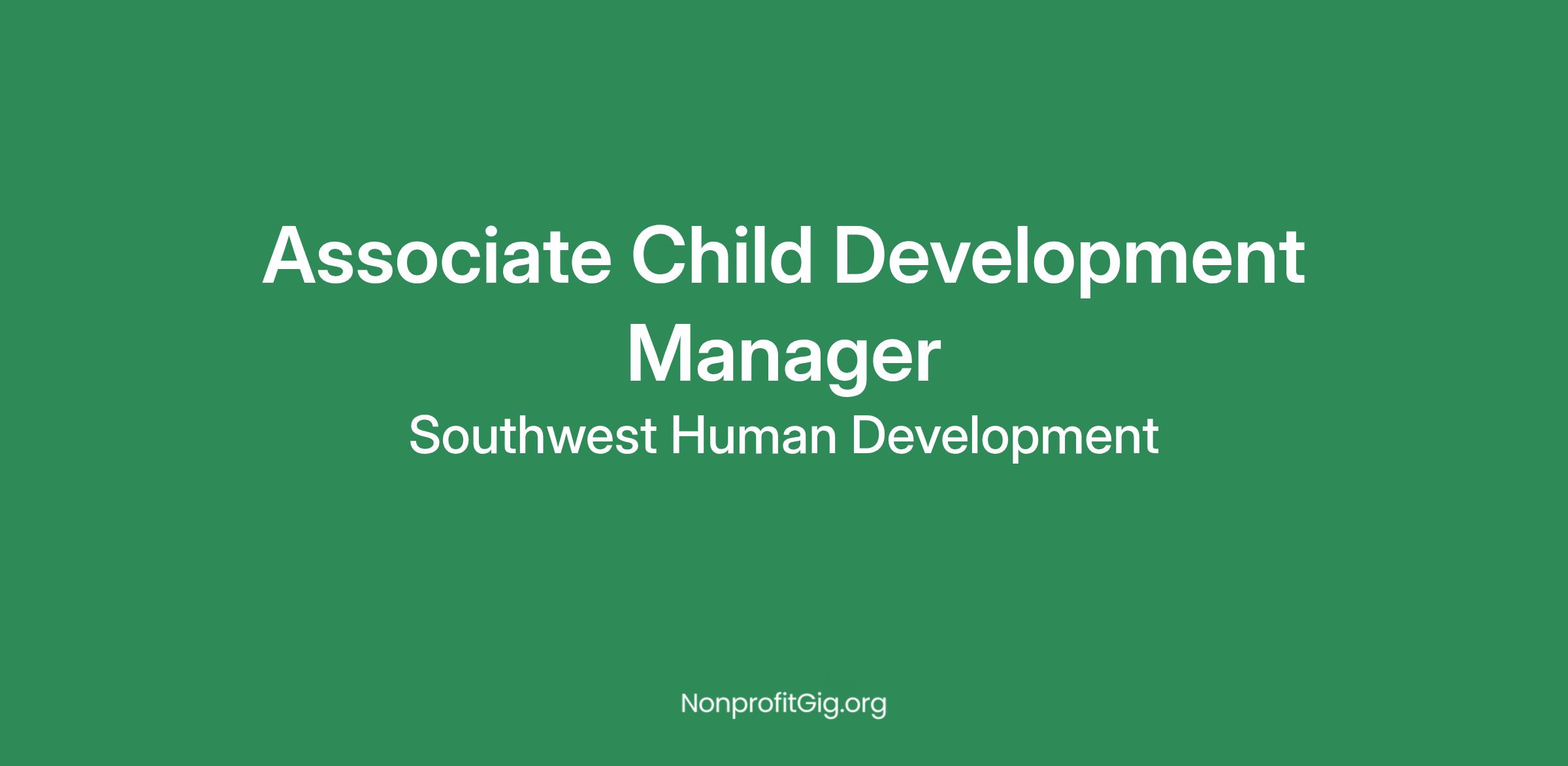 Associate Child Development Manager

Southwest Human Development

NonprofitGig.org